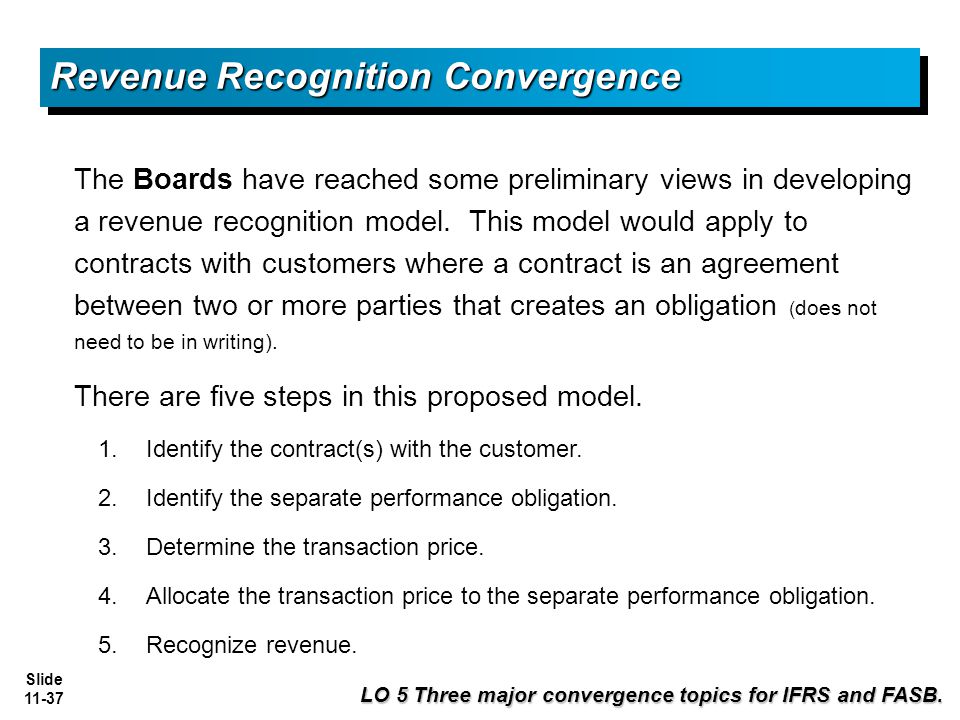 Revenue Recognition Convergence

The Boards have reached some preliminary views in developing a revenue recognition model. This model would apply to contracts with customers where a contract is an agreement between two or more parties that creates an obligation (does not need to be in writing).

There are five steps in this proposed model.

1. Identify the contract(s) with the customer.

2. Identify the separate performance obligation.

3. Determine the transaction price.

4. Allocate the transaction price to the separate performance obligation.

5. Recognize revenue.

Slide 11-37

LO 5 Three major convergence topics for IFRS and FASB.